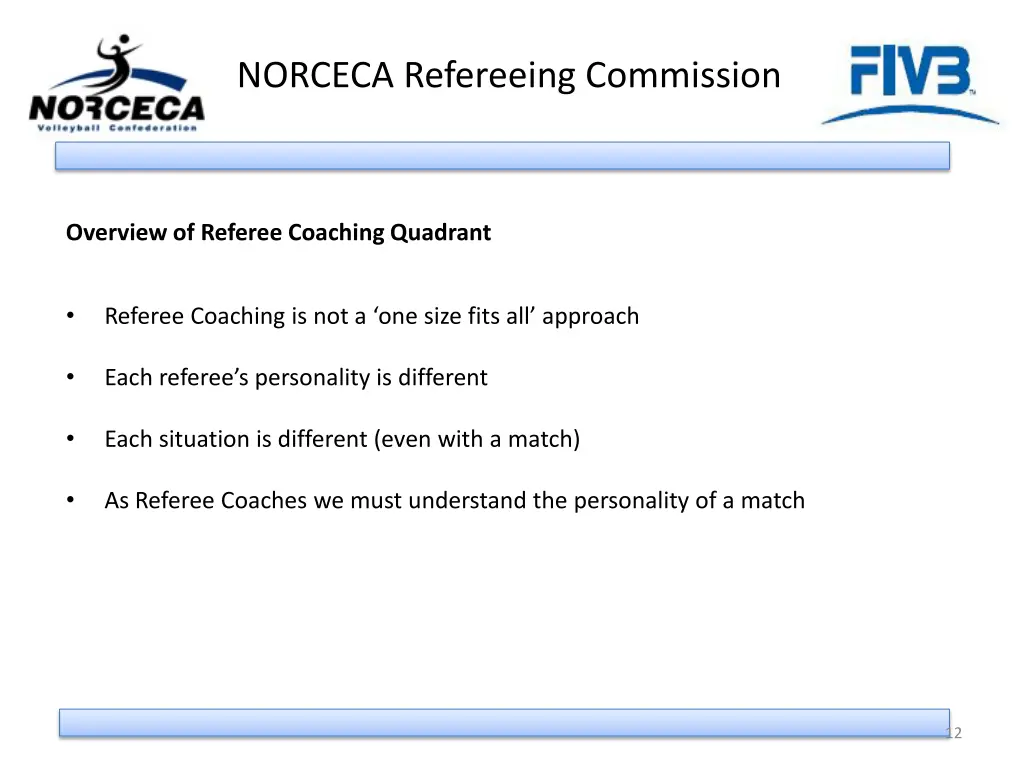 NORCECA
Volleyball Confederation

NORCECA Refereeing Commission

FIVB

Overview of Referee Coaching Quadrant

• Referee Coaching is not a ‘one size fits all’ approach

• Each referee’s personality is different

• Each situation is different (even with a match)

• As Referee Coaches we must understand the personality of a match

12